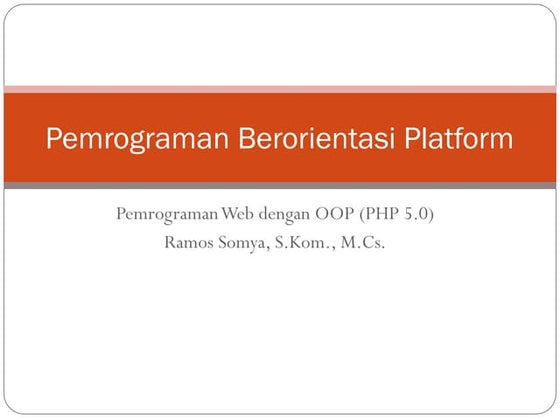 Pemrograman Berorientasi Platform

Pemrograman Web dengan OOP (PHP 5.0)
Ramos Somya, S.Kom., M.Cs.